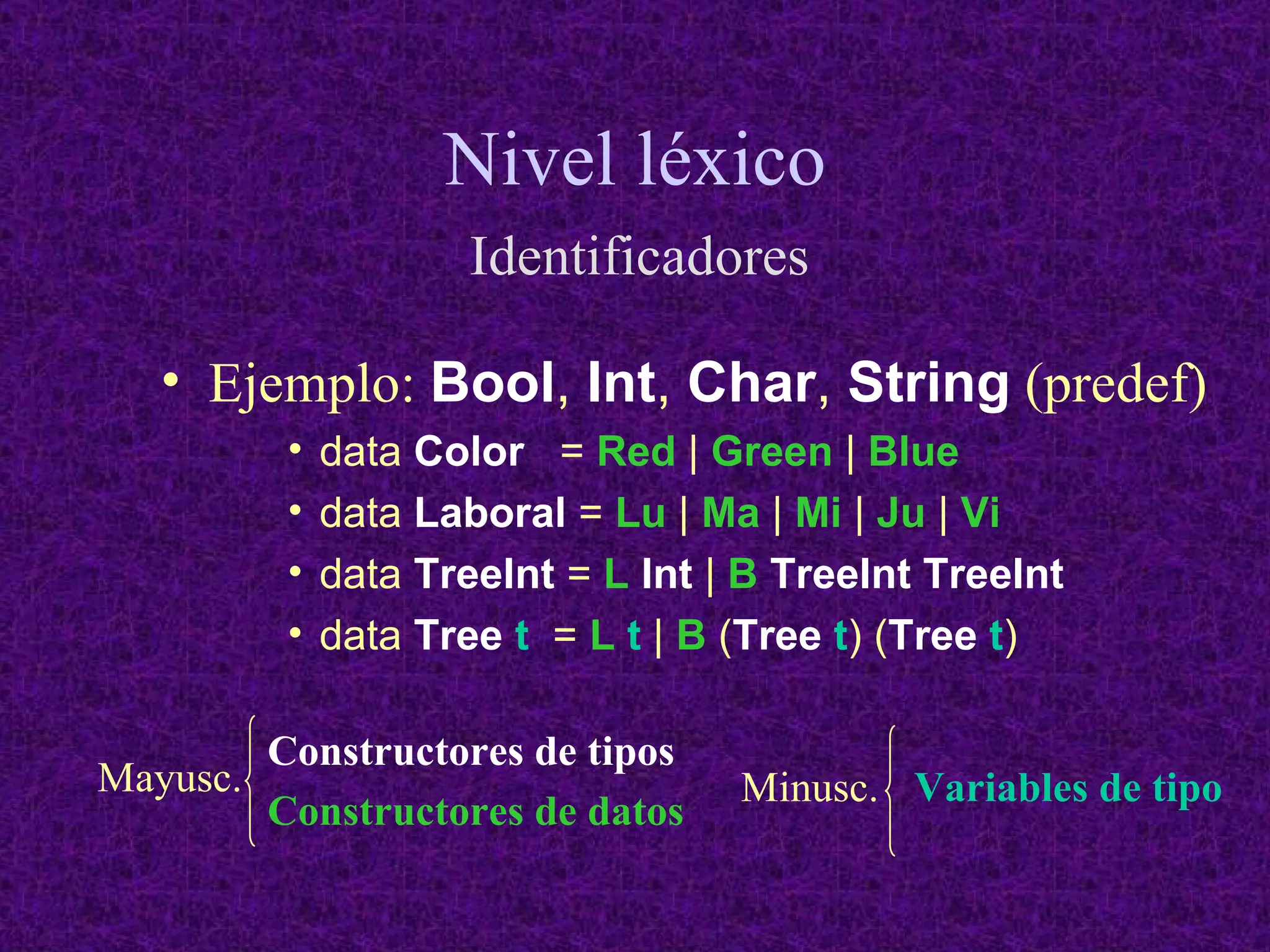 Nivel léxico

Identificadores

• Ejemplo: Bool, Int, Char, String (predef)

• data Color = Red | Green | Blue
• data Laboral = Lu | Ma | Mi | Ju | Vi
• data TreeInt = L Int | B TreeInt TreeInt
• data Tree t = L t | B (Tree t) (Tree t)

Mayusc. Constructores de tipos
Constructores de datos

Minusc. Variables de tipo